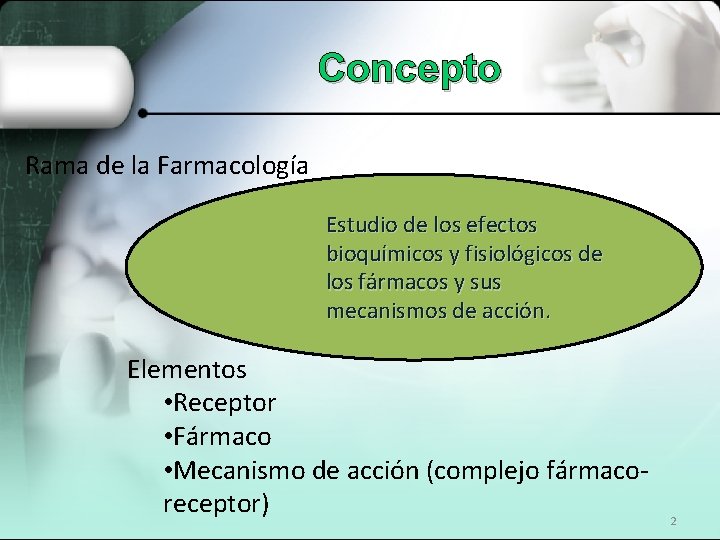 Concepto

Rama de la Farmacología

Estudio de los efectos bioquímicos y fisiológicos de los fármacos y sus mecanismos de acción.

Elementos
•Receptor
•Fármaco
•Mecanismo de acción (complejo fármaco-receptor)

2